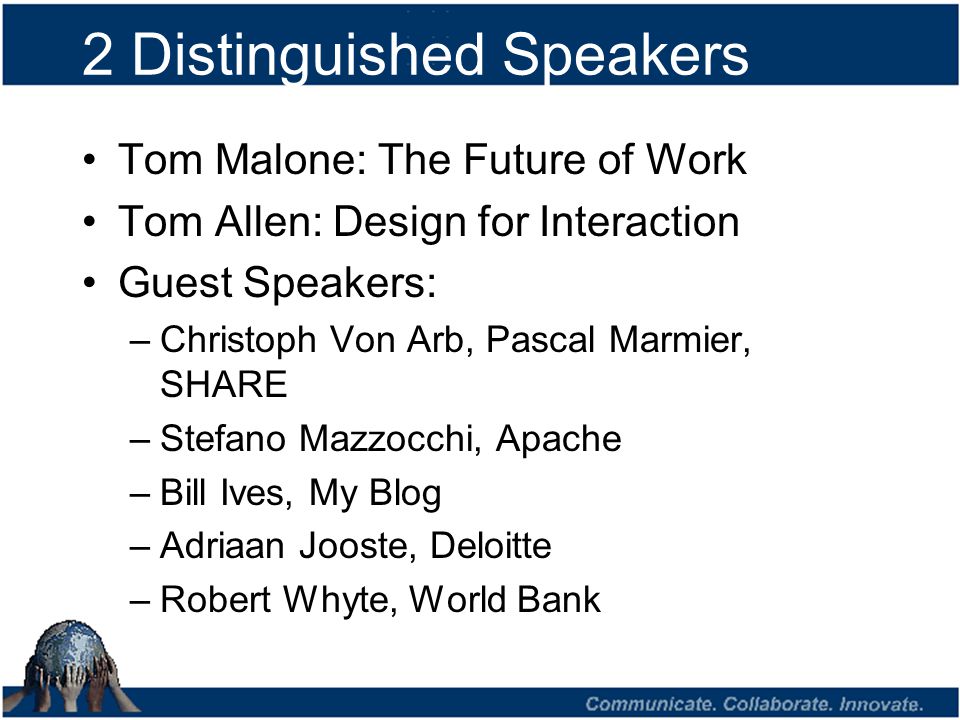 2 Distinguished Speakers

• Tom Malone: The Future of Work
• Tom Allen: Design for Interaction
• Guest Speakers:
– Christoph Von Arb, Pascal Marmier, SHARE
– Stefano Mazzocchi, Apache
– Bill Ives, My Blog
– Adriaan Jooste, Deloitte
– Robert Whyte, World Bank

Communicate. Collaborate. Innovate.